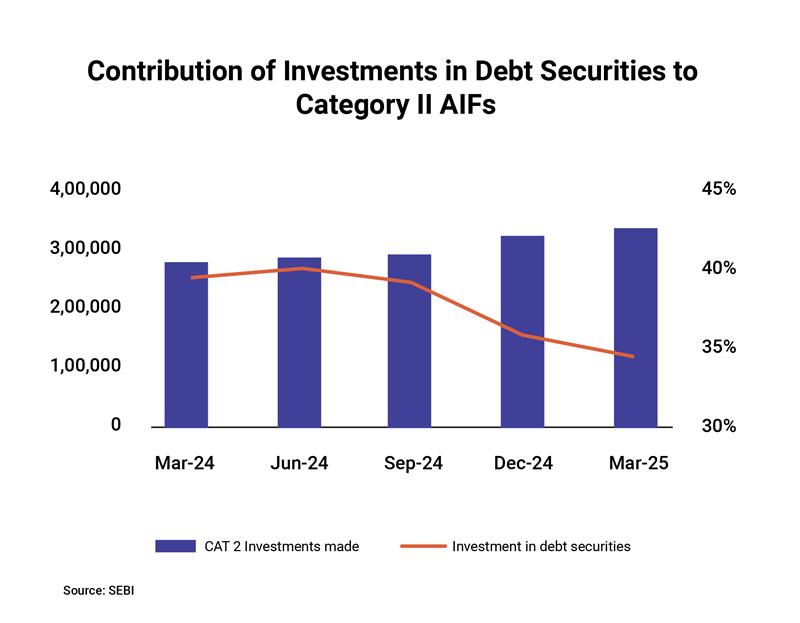 Contribution of Investments in Debt Securities to Category II AIFs

4,00,000
3,00,000
2,00,000
1,00,000
0

45%
40%
35%
30%

Mar-24
Jun-24
Sep-24
Dec-24
Mar-25

CAT 2 Investments made
Investment in debt securities

Source: SEBI